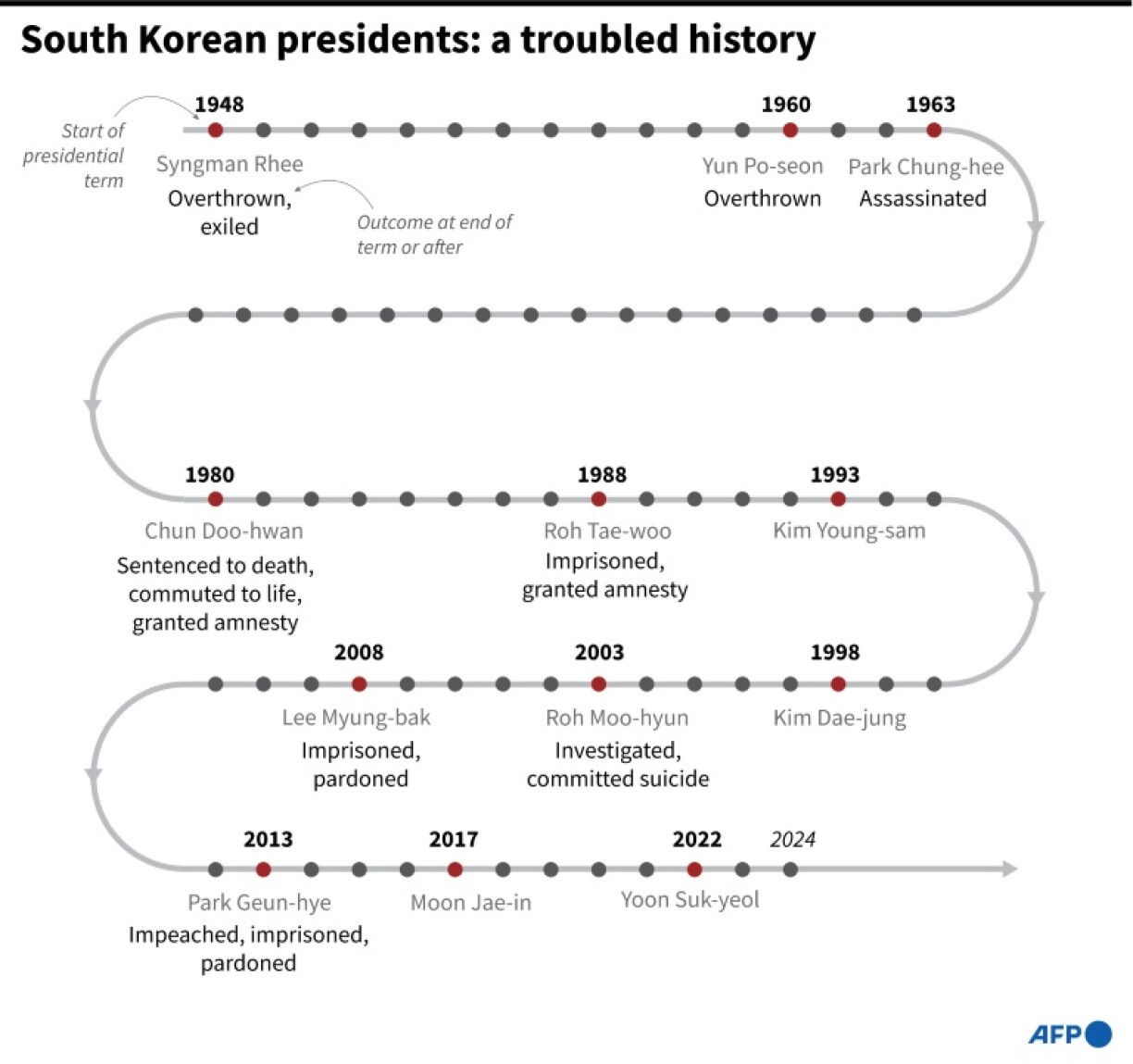 South Korean presidents: a troubled history

Start of presidential term

1948
Syngman Rhee
Overthrown, exiled

Outcome at end of term or after

1960
Yun Po-seon
Overthrown

1963
Park Chung-hee
Assassinated

1980
Chun Doo-hwan
Sentenced to death, commuted to life, granted amnesty

1988
Roh Tae-woo
Imprisoned, granted amnesty

1993
Kim Young-sam

2008
Lee Myung-bak
Imprisoned, pardoned

2003
Roh Moo-hyun
Investigated, committed suicide

1998
Kim Dae-jung

2013
Park Geun-hye
Impeached, imprisoned, pardoned

2017
Moon Jae-in

2022
Yoon Suk-yeol

2024

AFP